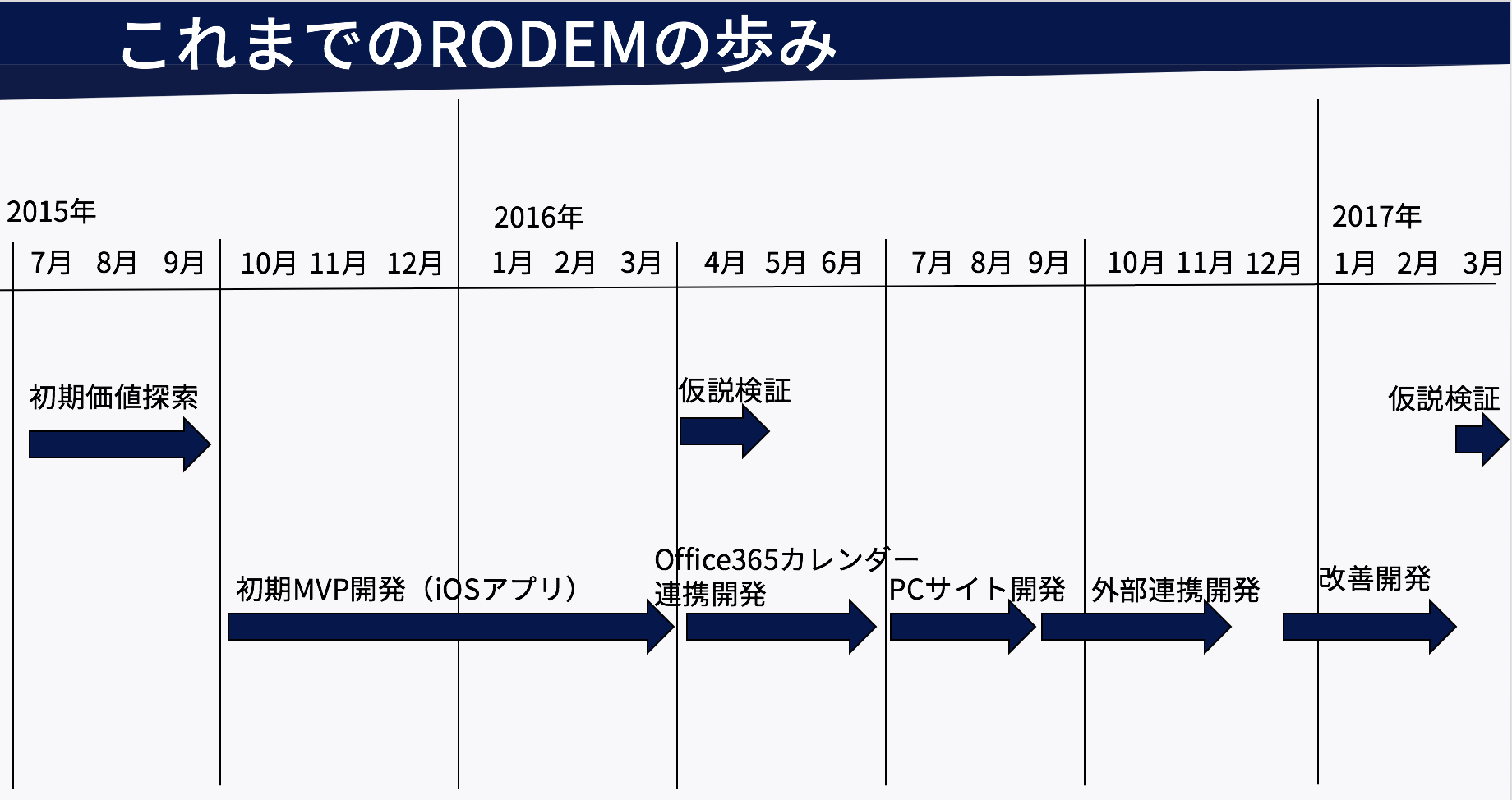 これまでのRODEMの歩み

2015年

2016年

2017年

7月 8月 9月 10月 11月 12月 1月 2月 3月 4月 5月 6月 7月 8月 9月 10月 11月 12月 1月 2月 3月

初期価値探索

仮説検証

仮説検証

初期MVP開発（iOSアプリ）

Office365カレンダー連携開発

PCサイト開発

外部連携開発

改善開発